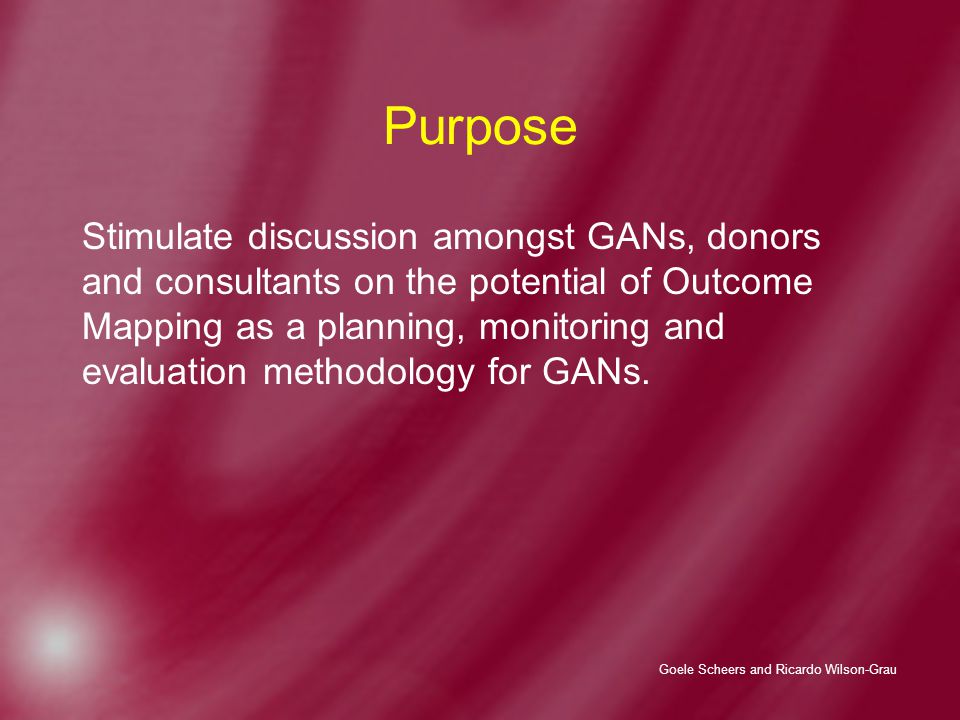 Purpose

Stimulate discussion amongst GANs, donors and consultants on the potential of Outcome Mapping as a planning, monitoring and evaluation methodology for GANs.

Goele Scheers and Ricardo Wilson-Grau